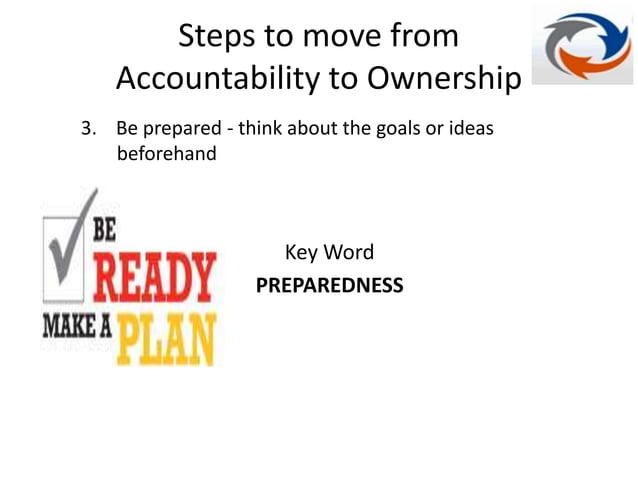 Steps to move from Accountability to Ownership

3. Be prepared - think about the goals or ideas beforehand

BE
READY
MAKE A PLAN

Key Word
PREPAREDNESS